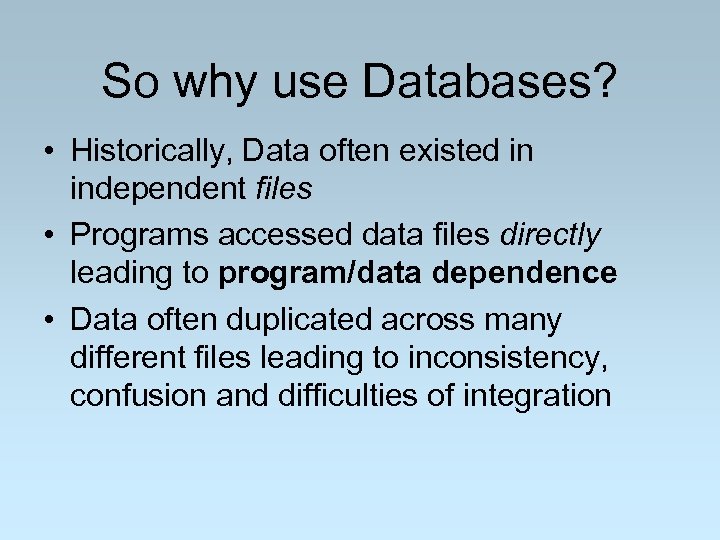 So why use Databases?

• Historically, Data often existed in independent files

• Programs accessed data files directly leading to program/data dependence

• Data often duplicated across many different files leading to inconsistency, confusion and difficulties of integration